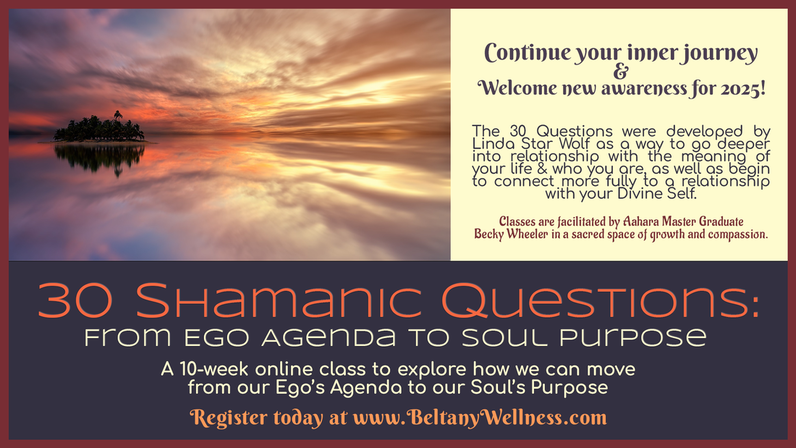 Continue your inner journey
&
Welcome new awareness for 2025!

The 30 Questions were developed by Linda Star Wolf as a way to go deeper into relationship with the meaning of your life & who you are, as well as begin to connect more fully to a relationship with your Divine Self.

Classes are facilitated by Aahara Master Graduate Becky Wheeler in a sacred space of growth and compassion.

30 Shamanic Questions:
From Ego Agenda to Soul Purpose

A 10-week online class to explore how we can move from our Ego's Agenda to our Soul's Purpose

Register today at www.BeltanyWellness.com